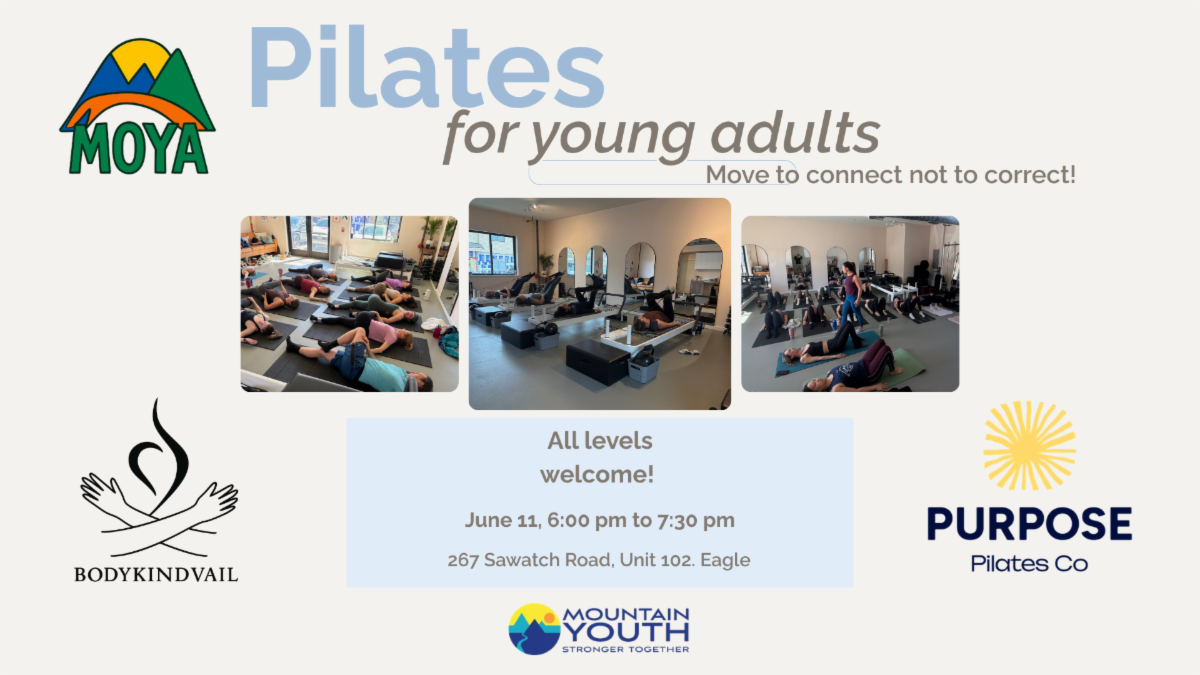 MOYA

Pilates
for young adults
Move to connect not to correct!

BODYKINDVAIL

All levels
welcome!

June 11, 6:00 pm to 7:30 pm

267 Sawatch Road, Unit 102. Eagle

PURPOSE
Pilates Co

MOUNTAIN
YOUTH
STRONGER TOGETHER